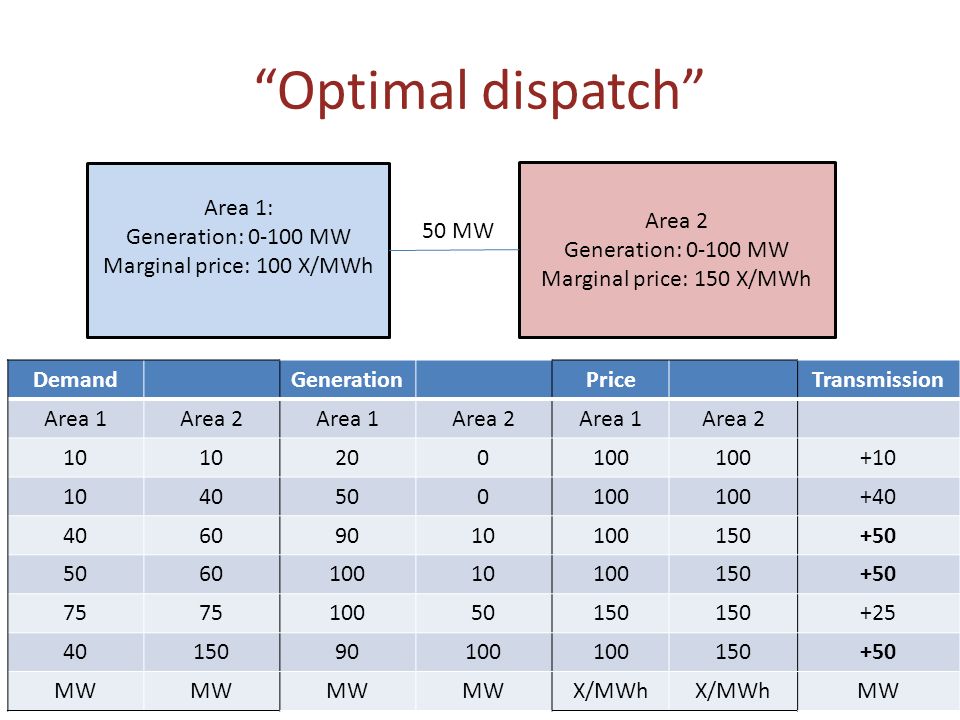 “Optimal dispatch”

Area 1:
Generation: 0-100 MW
Marginal price: 100 X/MWh

50 MW

Area 2
Generation: 0-100 MW
Marginal price: 150 X/MWh

| Demand | | Generation | | Price | | Transmission |
|---|---|---|---|---|---|---|
| Area 1 | Area 2 | Area 1 | Area 2 | Area 1 | Area 2 | |
| 10 | 10 | 20 | 0 | 100 | 100 | +10 |
| 10 | 40 | 50 | 0 | 100 | 100 | +40 |
| 40 | 60 | 90 | 10 | 100 | 150 | **+50** |
| 50 | 60 | 100 | 10 | 100 | 150 | **+50** |
| 75 | 75 | 100 | 50 | 150 | 150 | +25 |
| 40 | 150 | 90 | 100 | 100 | 150 | **+50** |
| MW | MW | MW | MW | X/MWh | X/MWh | MW |